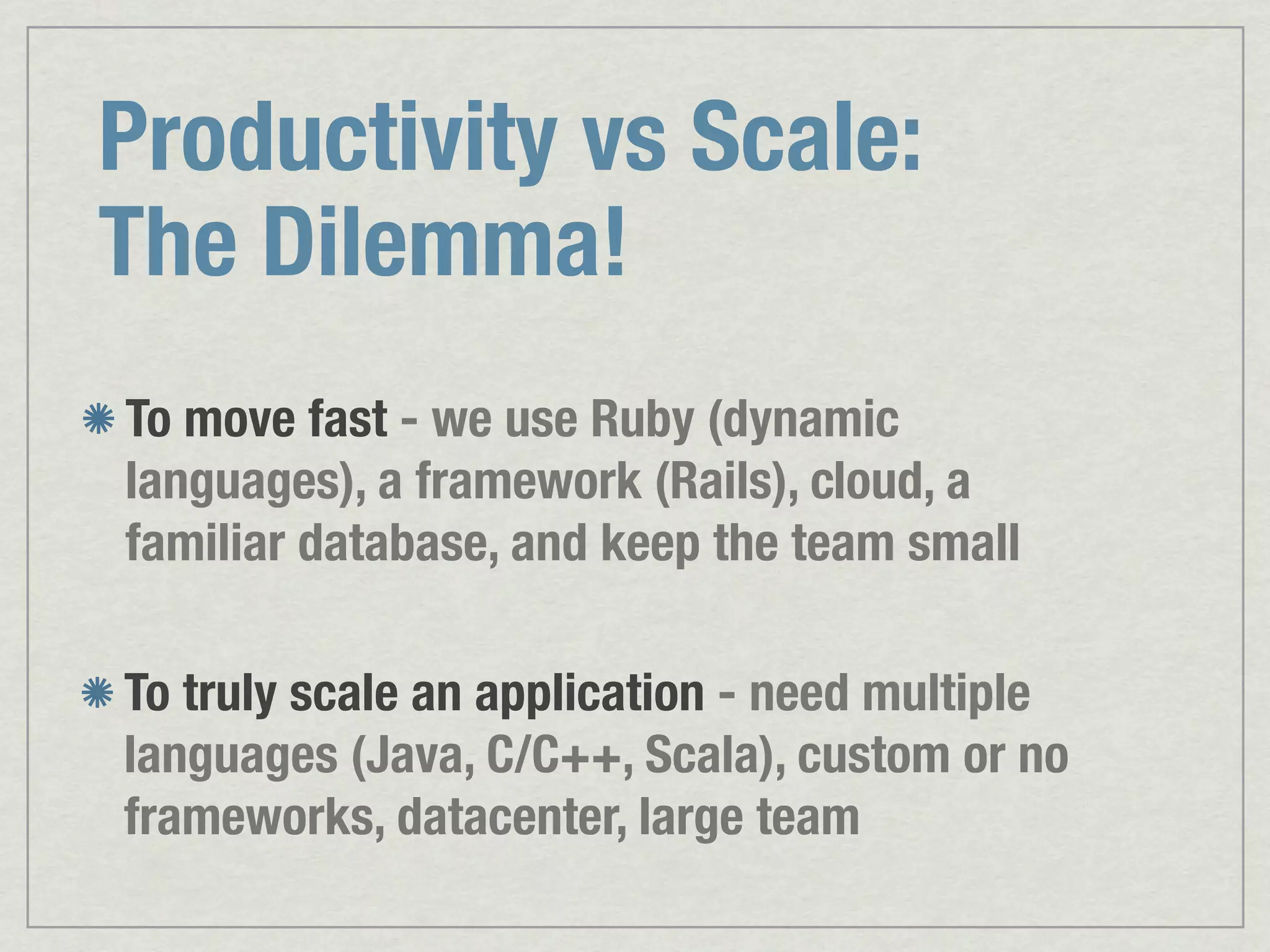 Productivity vs Scale: The Dilemma!

To move fast - we use Ruby (dynamic languages), a framework (Rails), cloud, a familiar database, and keep the team small

To truly scale an application - need multiple languages (Java, C/C++, Scala), custom or no frameworks, datacenter, large team